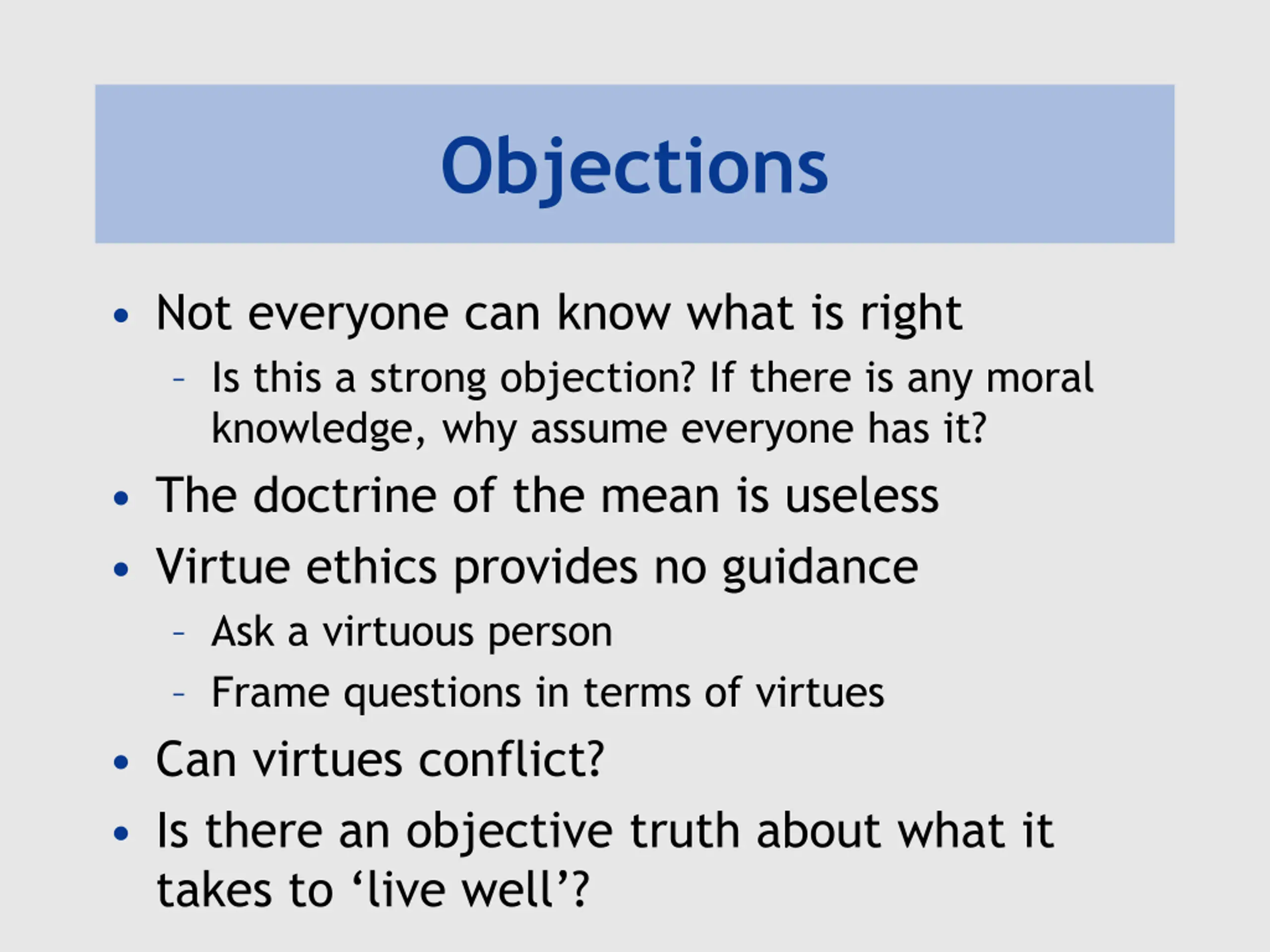 Objections

• Not everyone can know what is right
 – Is this a strong objection? If there is any moral knowledge, why assume everyone has it?
• The doctrine of the mean is useless
• Virtue ethics provides no guidance
 – Ask a virtuous person
 – Frame questions in terms of virtues
• Can virtues conflict?
• Is there an objective truth about what it takes to ‘live well’?